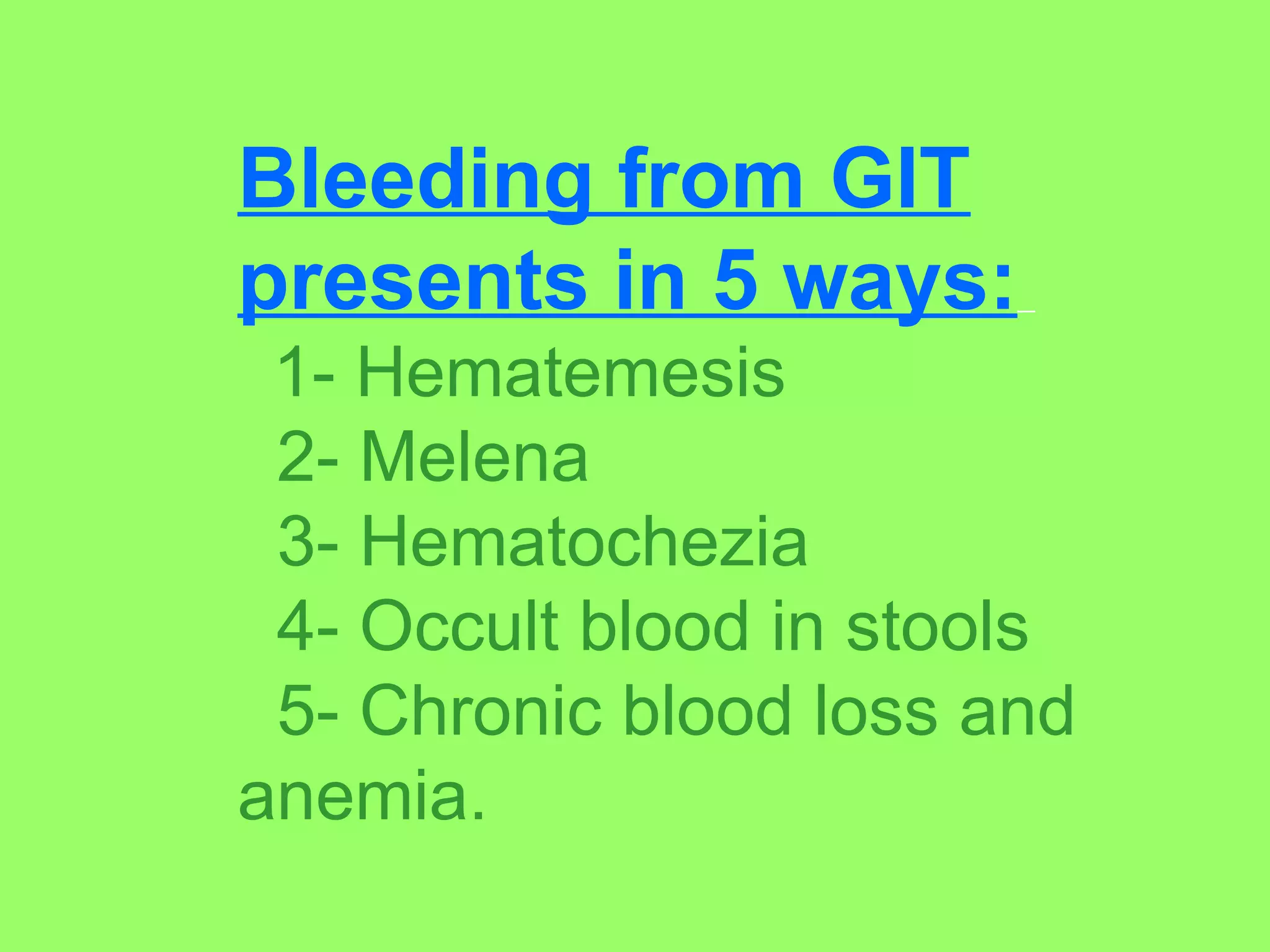 Bleeding from GIT presents in 5 ways:

1- Hematemesis
2- Melena
3- Hematochezia
4- Occult blood in stools
5- Chronic blood loss and anemia.